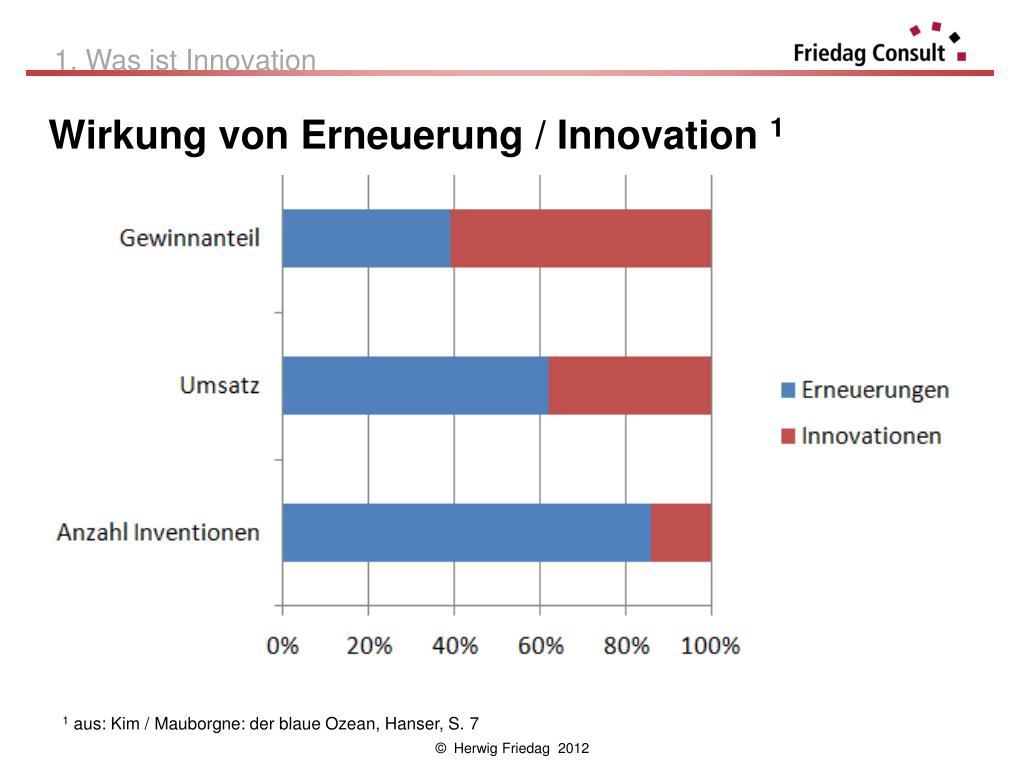 1. Was ist Innovation

Friedag Consult

Wirkung von Erneuerung / Innovation ¹

Gewinnanteil

Umsatz

Anzahl Inventionen

0% 20% 40% 60% 80% 100%

Erneuerungen

Innovationen

¹ aus: Kim / Mauborgne: der blaue Ozean, Hanser, S. 7

© Herwig Friedag 2012